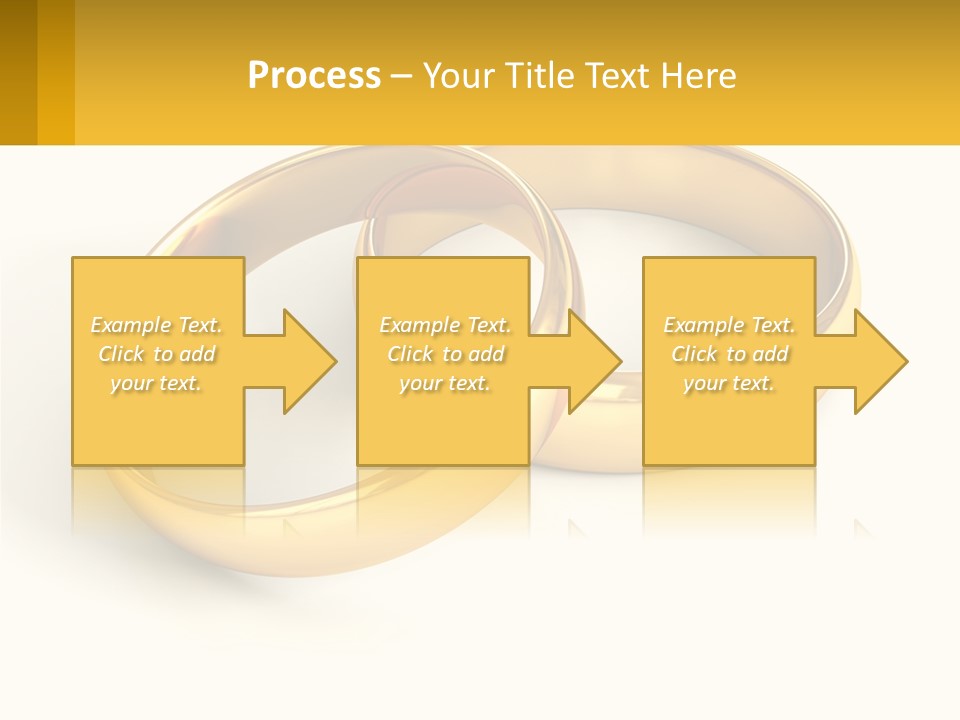 Process – Your Title Text Here

Example Text. Click to add your text.

Example Text. Click to add your text.

Example Text. Click to add your text.